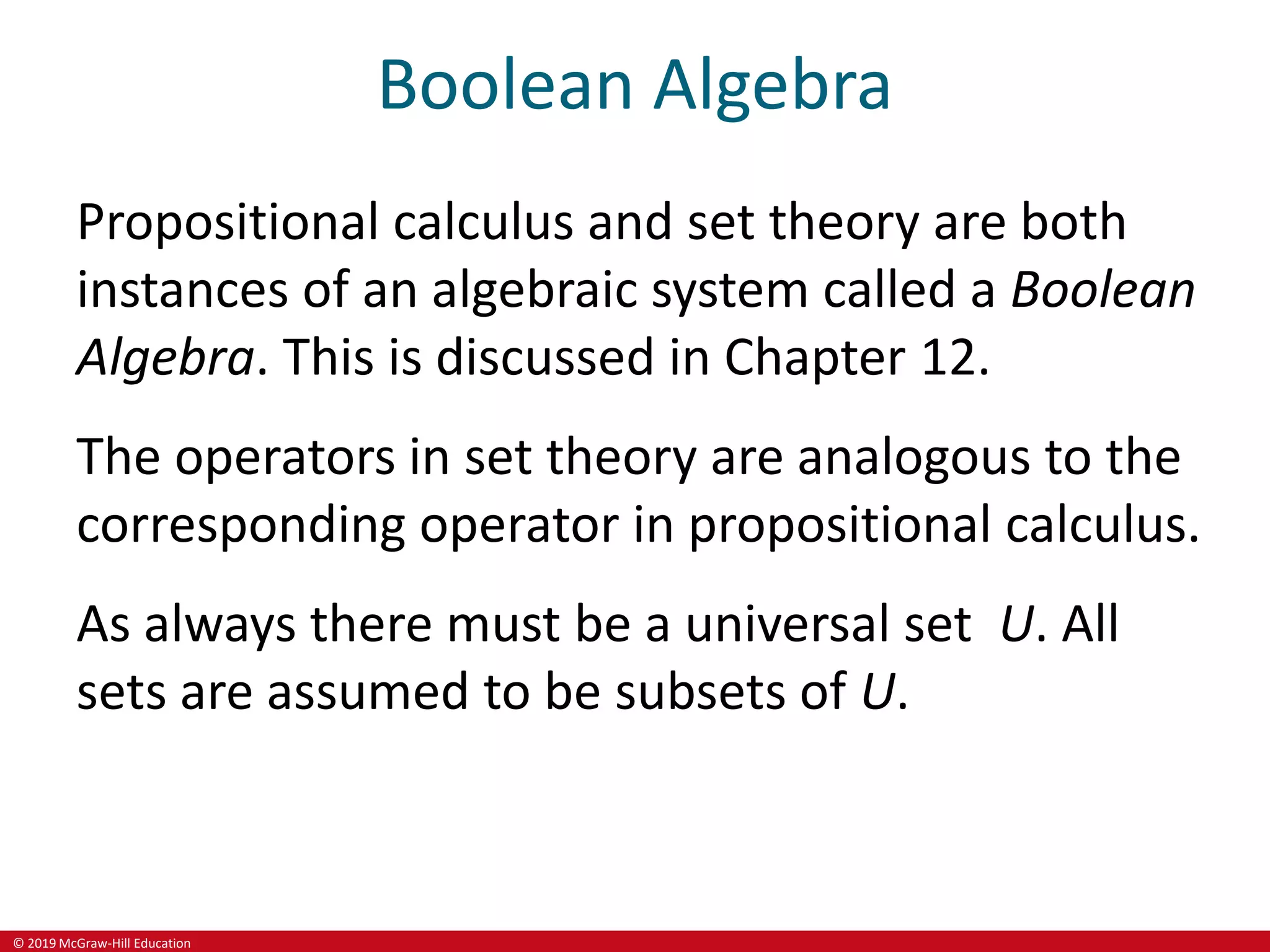 Boolean Algebra

Propositional calculus and set theory are both instances of an algebraic system called a Boolean Algebra. This is discussed in Chapter 12.

The operators in set theory are analogous to the corresponding operator in propositional calculus.

As always there must be a universal set $U$. All sets are assumed to be subsets of $U$.

© 2019 McGraw-Hill Education